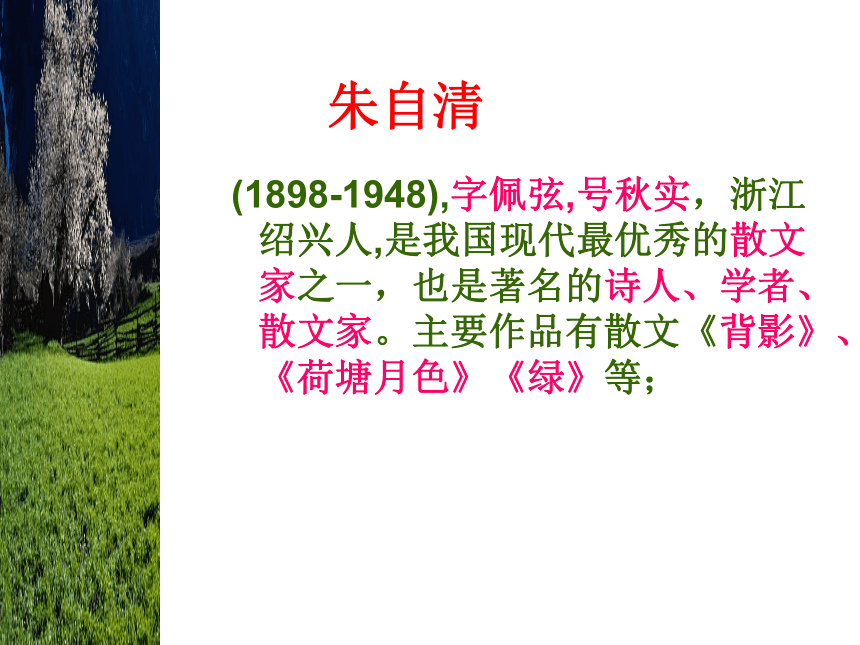 朱自清

(1898-1948),字佩弦,号秋实，浙江绍兴人,是我国现代最优秀的散文家之一，也是著名的诗人、学者、散文家。主要作品有散文《背影》、《荷塘月色》《绿》等；